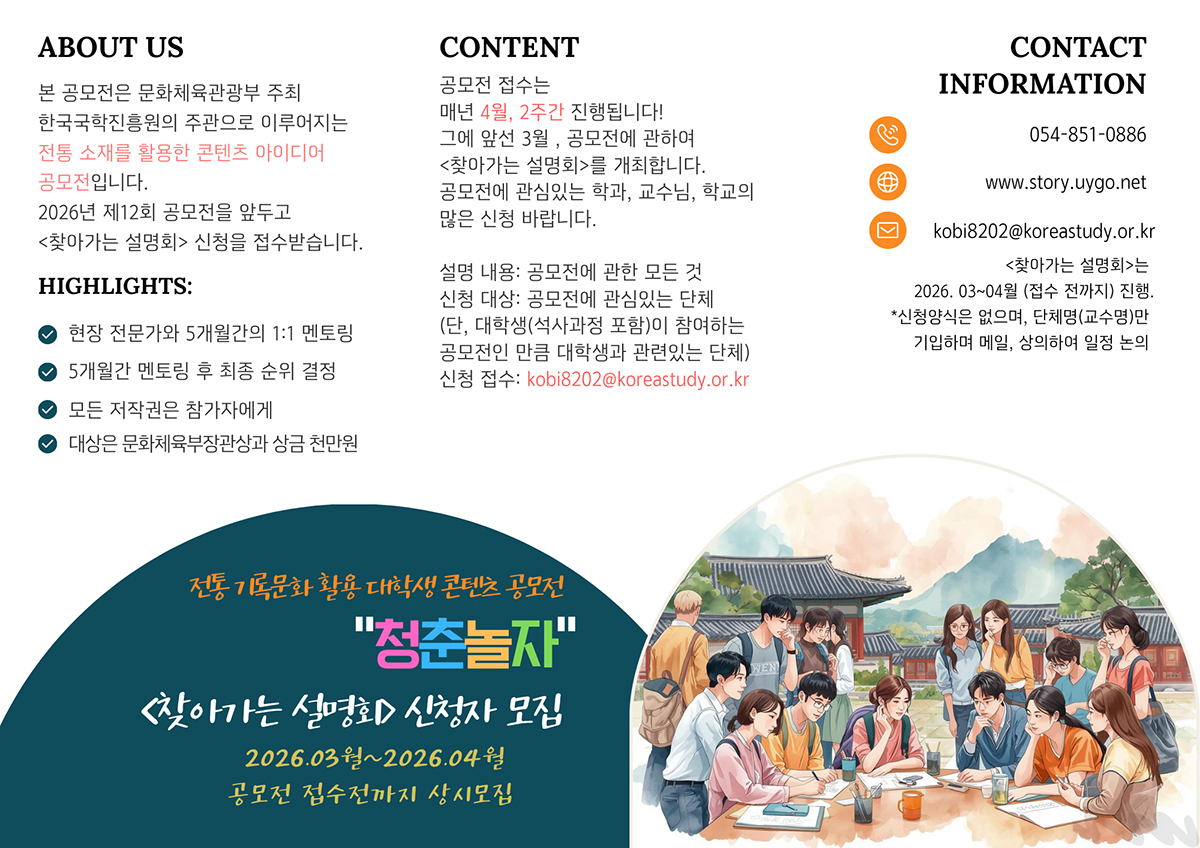 ABOUT US

본 공모전은 문화체육관광부 주최 한국국학진흥원의 주관으로 이루어지는 전통 소재를 활용한 콘텐츠 아이디어 공모전입니다.
2026년 제12회 공모전을 앞두고 <찾아가는 설명회> 신청을 접수받습니다.

HIGHLIGHTS:

현장 전문가와 5개월간의 1:1 멘토링
5개월간 멘토링 후 최종 순위 결정
모든 저작권은 참가자에게
대상은 문화체육부장관상과 상금 천만원

CONTENT

공모전 접수는 매년 4월, 2주간 진행됩니다!
그에 앞선 3월 , 공모전에 관하여 <찾아가는 설명회>를 개최합니다.
공모전에 관심있는 학과, 교수님, 학교의 많은 신청 바랍니다.

설명 내용: 공모전에 관한 모든 것
신청 대상: 공모전에 관심있는 단체 (단, 대학생(석사과정 포함)이 참여하는 공모전인 만큼 대학생과 관련있는 단체)
신청 접수: kobi8202@koreastudy.or.kr

CONTACT INFORMATION

054-851-0886
www.story.uygo.net
kobi8202@koreastudy.or.kr

<찾아가는 설명회>는 2026. 03~04월 (접수 전까지) 진행.
*신청양식은 없으며, 단체명(교수명)만 기입하며 메일, 상의하여 일정 논의

전통 기록문화 활용 대학생 콘텐츠 공모전
"청춘놀자"
<찾아가는 설명회> 신청자 모집
2026.03월~2026.04월
공모전 접수전까지 상시모집